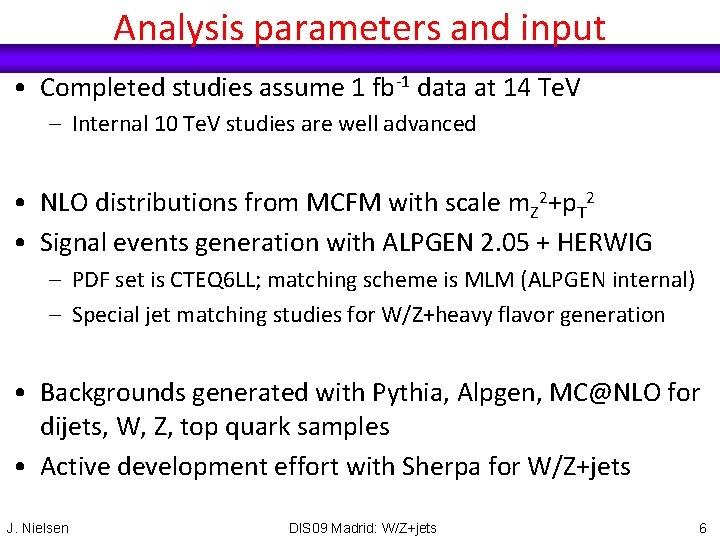 Analysis parameters and input

• Completed studies assume 1 fb$^{-1}$ data at 14 TeV
 – Internal 10 TeV studies are well advanced

• NLO distributions from MCFM with scale $m_Z^2+p_T^2$
• Signal events generation with ALPGEN 2.05 + HERWIG
 – PDF set is CTEQ6LL; matching scheme is MLM (ALPGEN internal)
 – Special jet matching studies for W/Z+heavy flavor generation

• Backgrounds generated with Pythia, Alpgen, MC@NLO for dijets, W, Z, top quark samples
• Active development effort with Sherpa for W/Z+jets

J. Nielsen DIS09 Madrid: W/Z+jets 6